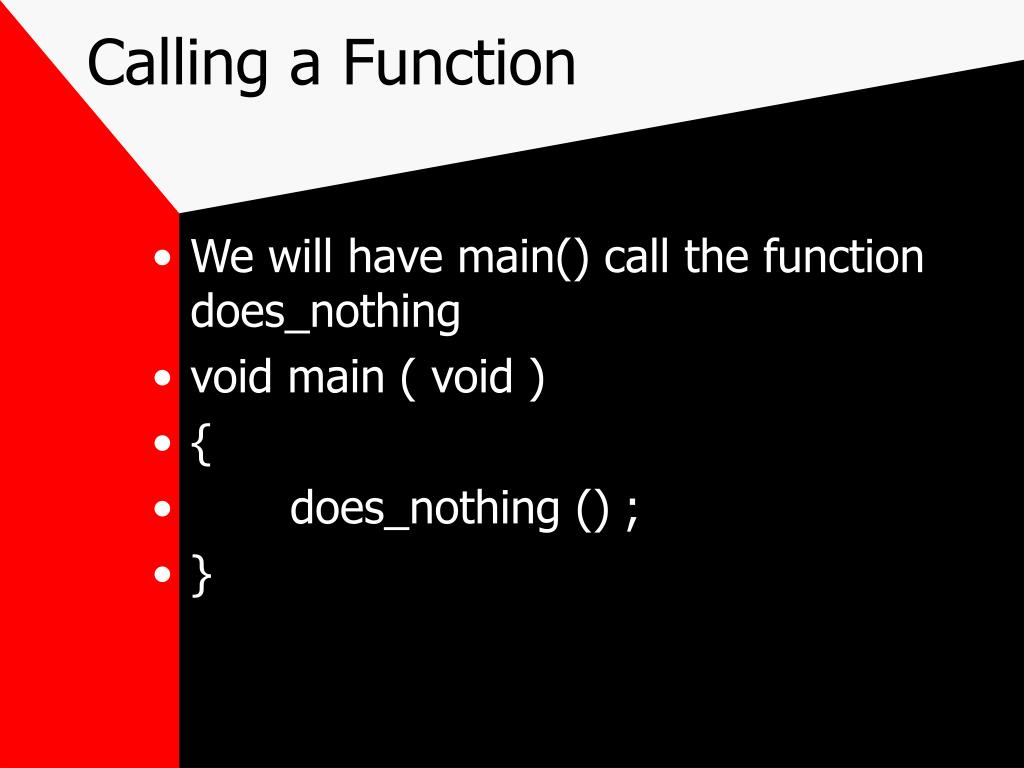 Calling a Function

• We will have main() call the function does_nothing
• void main ( void )
• {
•     does_nothing () ;
• }